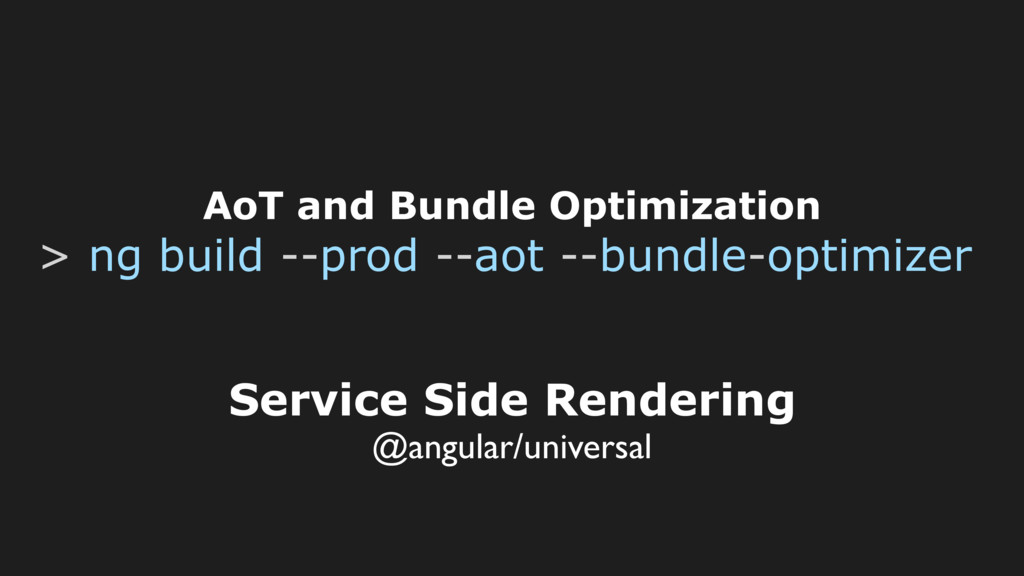 AoT and Bundle Optimization
> ng build --prod --aot --bundle-optimizer

Service Side Rendering
@angular/universal